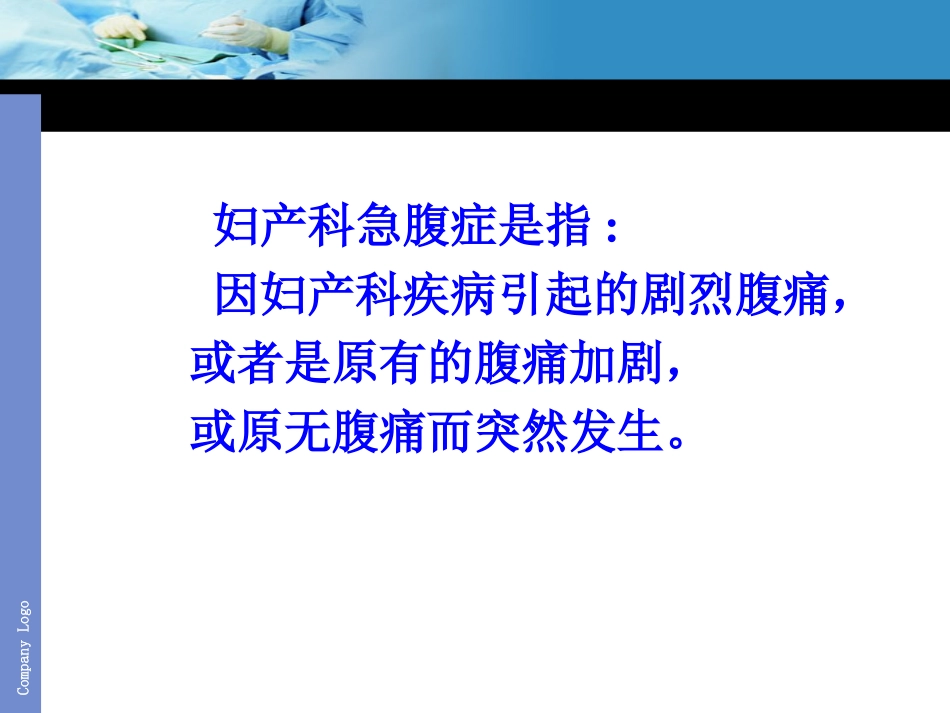 妇产科急腹症是指：

因妇产科疾病引起的剧烈腹痛，或者是原有的腹痛加剧，或原无腹痛而突然发生。

Company Logo